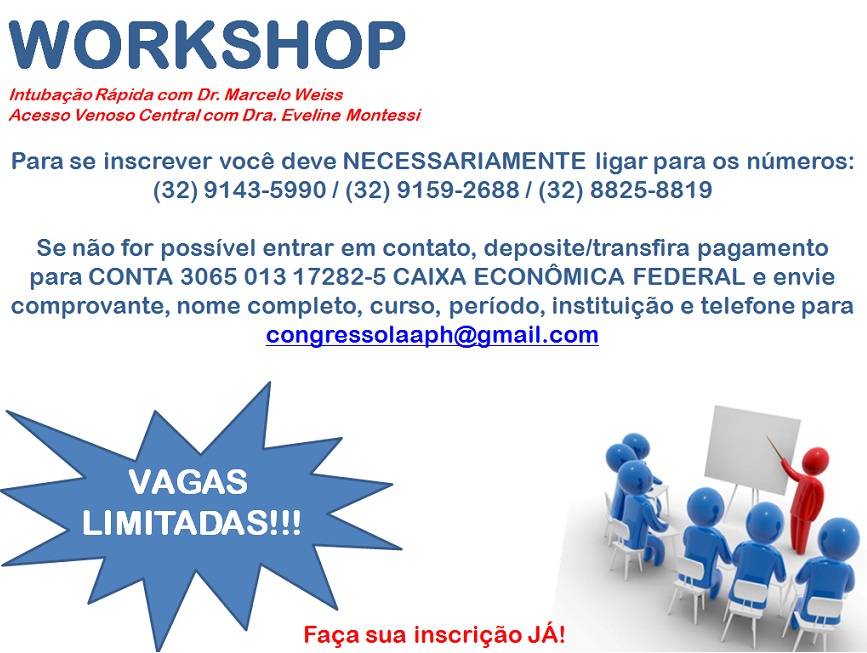 WORKSHOP

Intubação Rápida com Dr. Marcelo Weiss
Acesso Venoso Central com Dra. Eveline Montessi

Para se inscrever você deve NECESSARIAMENTE ligar para os números: (32) 9143-5990 / (32) 9159-2688 / (32) 8825-8819

Se não for possível entrar em contato, deposite/transfira pagamento para CONTA 3065 013 17282-5 CAIXA ECONÔMICA FEDERAL e envie comprovante, nome completo, curso, período, instituição e telefone para congressolaaph@gmail.com

VAGAS LIMITADAS!!!

Faça sua inscrição JÁ!